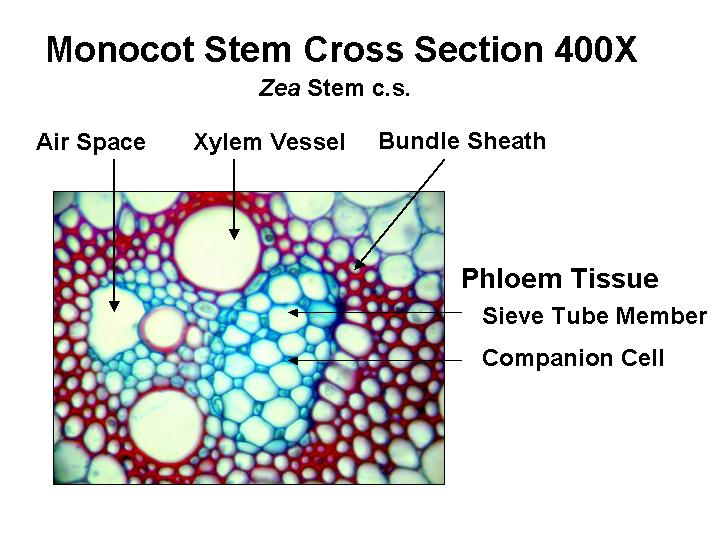 Monocot Stem Cross Section 400X

Zea Stem c.s.

Air Space

Xylem Vessel

Bundle Sheath

Phloem Tissue

Sieve Tube Member

Companion Cell